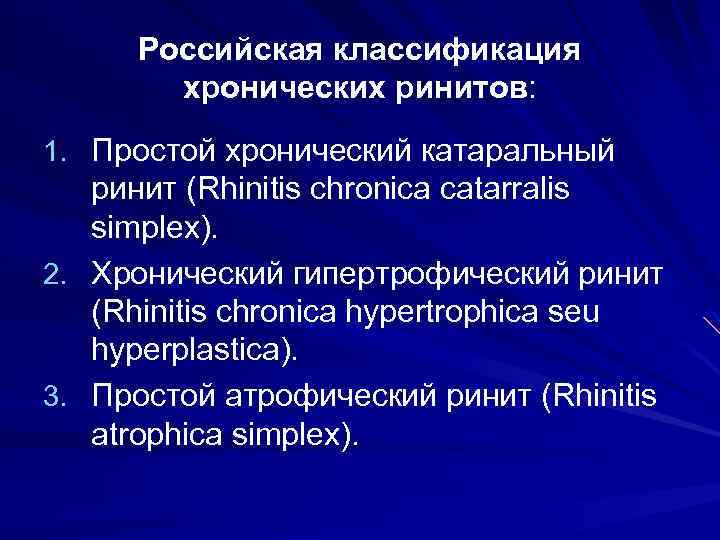 Российская классификация хронических ринитов:

1. Простой хронический катаральный ринит (Rhinitis chronica catarralis simplex).
2. Хронический гипертрофический ринит (Rhinitis chronica hypertrophica seu hyperplastica).
3. Простой атрофический ринит (Rhinitis atrophica simplex).